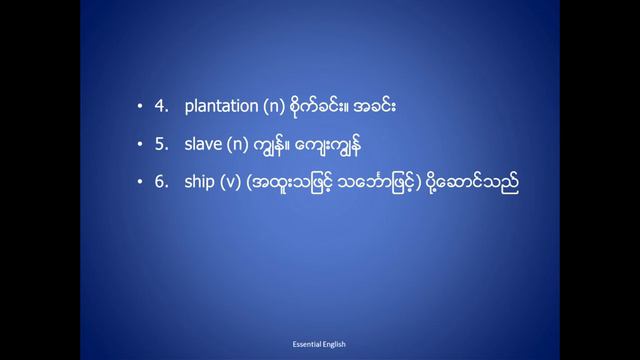 • 4. plantation (n) စိုက်ခင်း။ အခင်း

• 5. slave (n) ကျွန်။ ကျေးကျွန်

• 6. ship (v) (အထူးသဖြင့် သင်္ဘောဖြင့်) ပို့ဆောင်သည်

Essential English